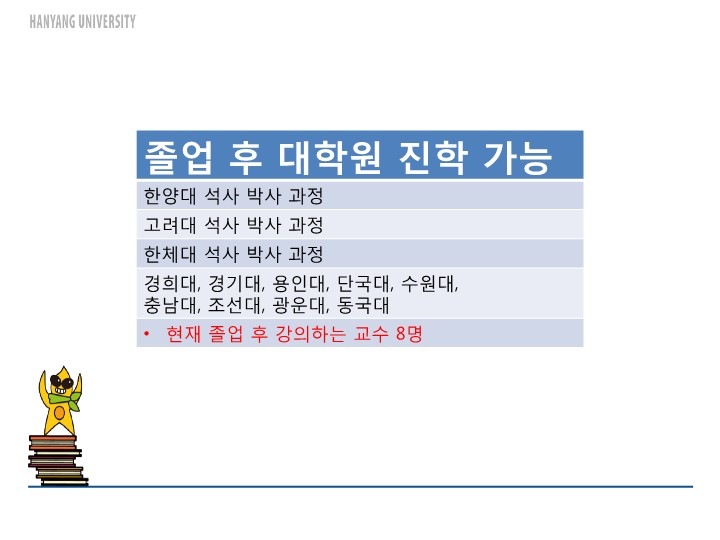 HANYANG UNIVERSITY

| 졸업 후 대학원 진학 가능 |
|---|
| 한양대 석사 박사 과정 |
| 고려대 석사 박사 과정 |
| 한체대 석사 박사 과정 |
| 경희대, 경기대, 용인대, 단국대, 수원대, 충남대, 조선대, 광운대, 동국대 |
| • 현재 졸업 후 강의하는 교수 8명 |